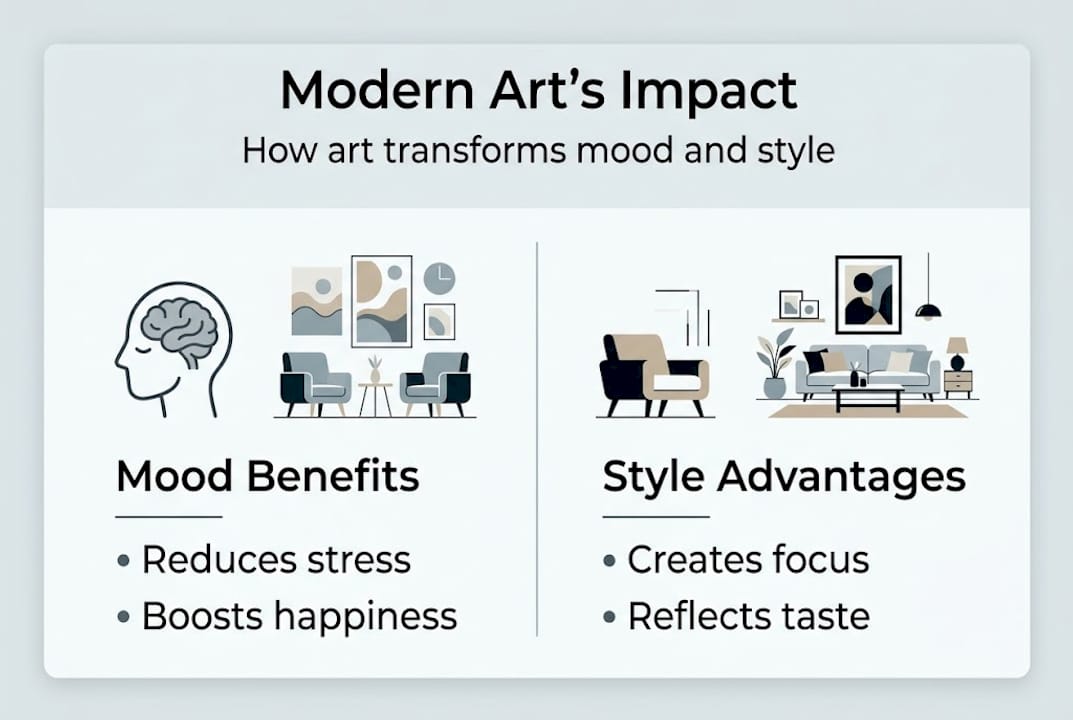 Modern Art's Impact

How art transforms mood and style

Mood Benefits

• Reduces stress
• Boosts happiness

Style Advantages

• Creates focus
• Reflects taste